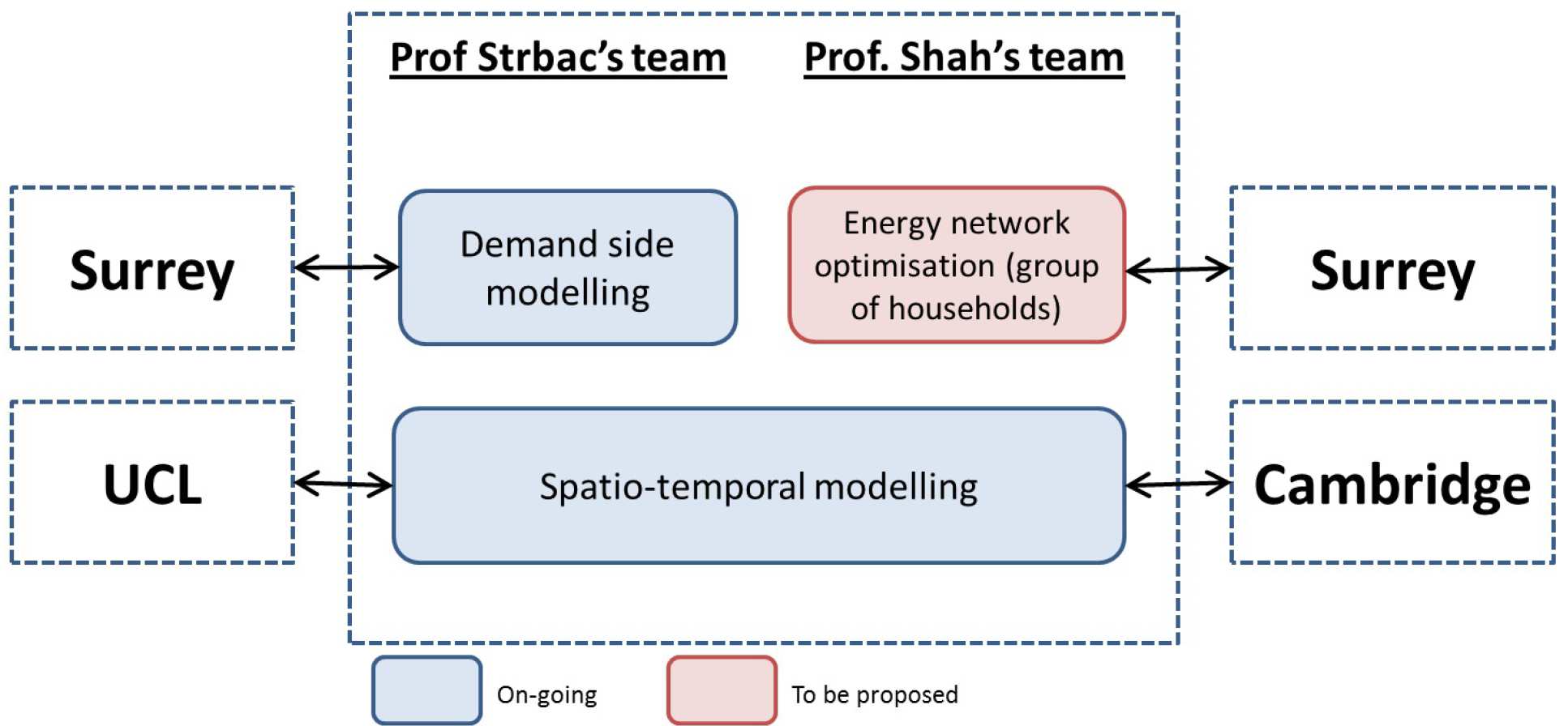 Prof Strbac's team

Prof. Shah's team

Surrey

Demand side modelling

Energy network optimisation (group of households)

Surrey

UCL

Spatio-temporal modelling

Cambridge

On-going

To be proposed